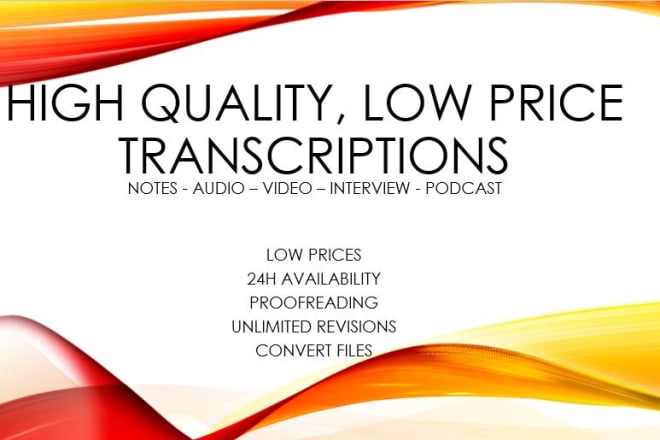 HIGH QUALITY, LOW PRICE TRANSCRIPTIONS
NOTES - AUDIO – VIDEO – INTERVIEW - PODCAST

LOW PRICES
24H AVAILABILITY
PROOFREADING
UNLIMITED REVISIONS
CONVERT FILES